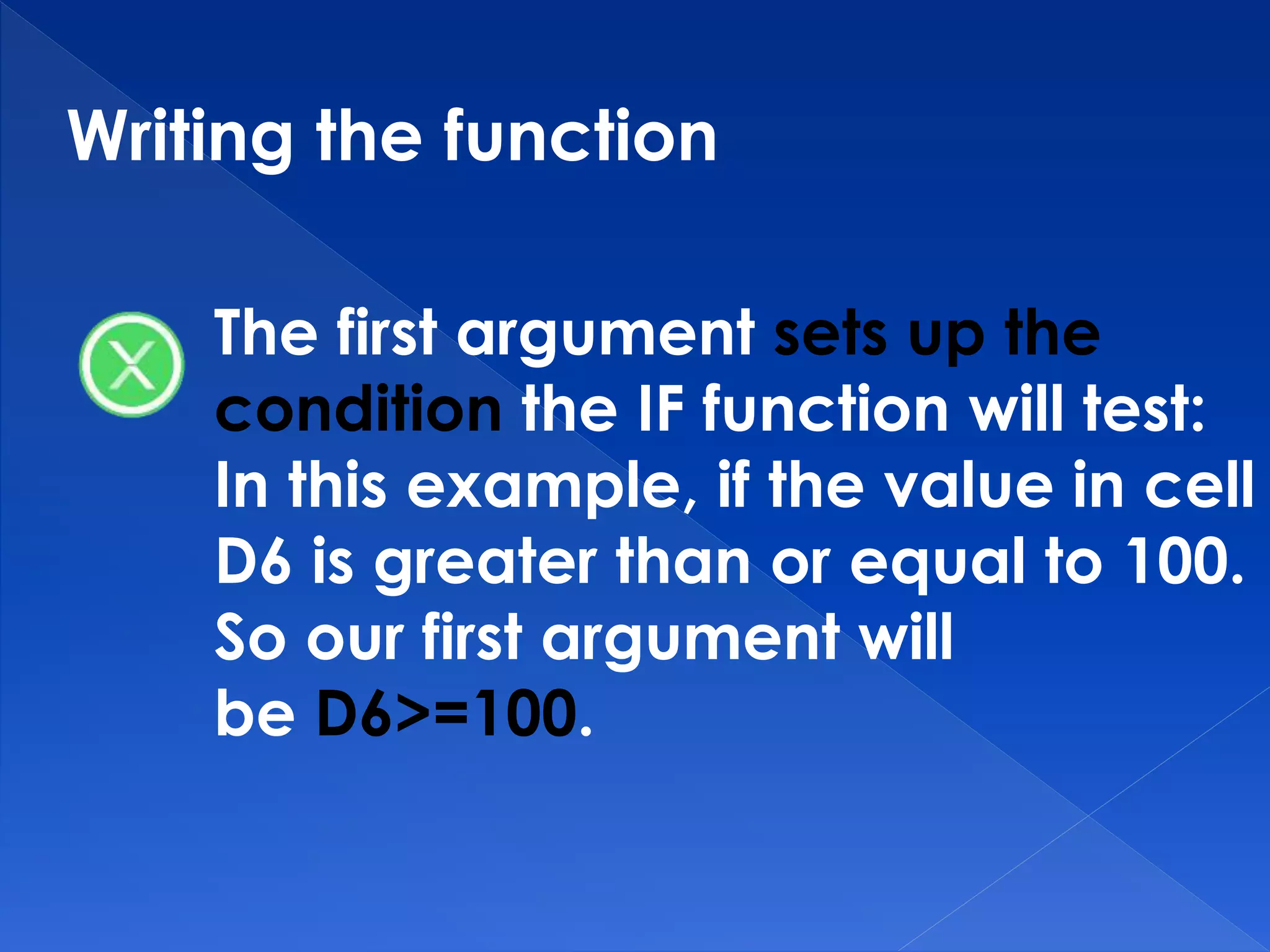 Writing the function

The first argument sets up the condition the IF function will test: In this example, if the value in cell D6 is greater than or equal to 100. So our first argument will be D6>=100.